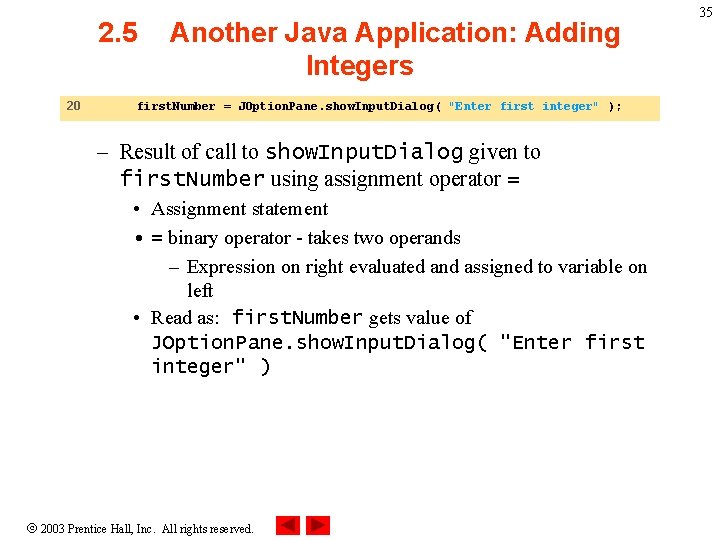 35

2.5 Another Java Application: Adding Integers

20 firstNumber = JOptionPane.showInputDialog( "Enter first integer" );

– Result of call to showInputDialog given to firstNumber using assignment operator =

• Assignment statement

• = binary operator - takes two operands

– Expression on right evaluated and assigned to variable on left

• Read as: firstNumber gets value of JOptionPane.showInputDialog( "Enter first integer" )

© 2003 Prentice Hall, Inc. All rights reserved.